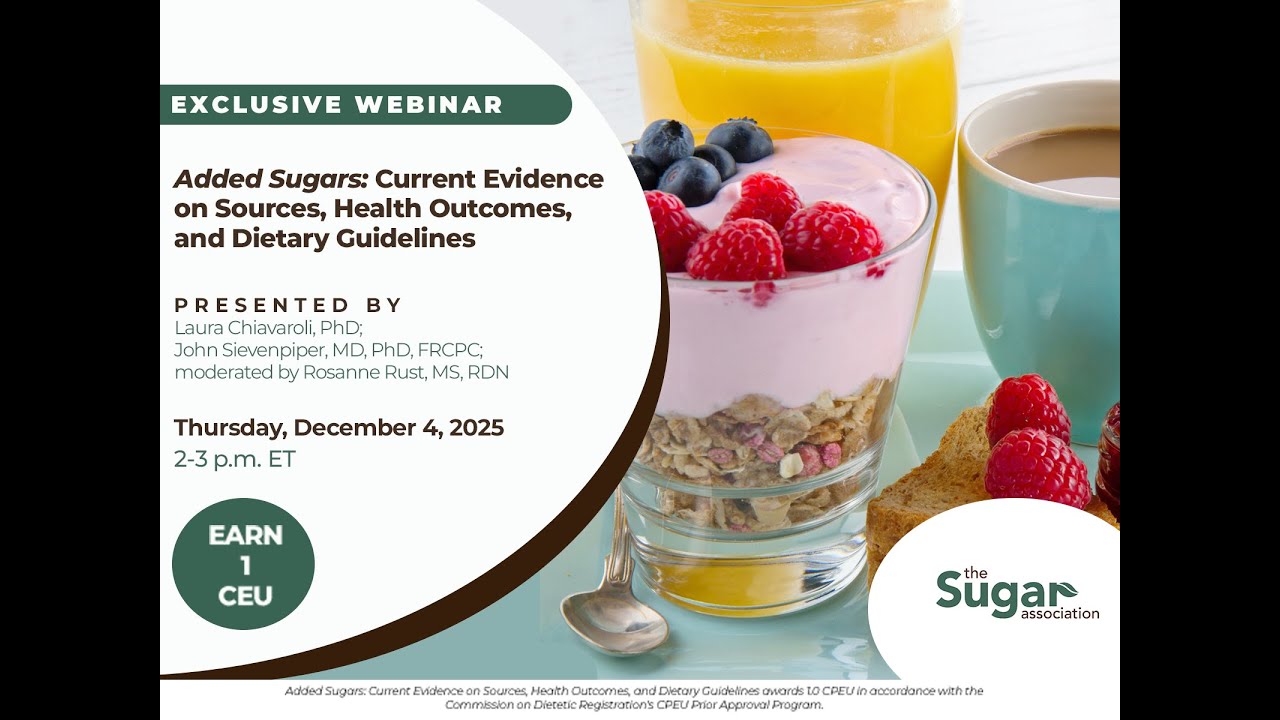 EXCLUSIVE WEBINAR

Added Sugars: Current Evidence on Sources, Health Outcomes, and Dietary Guidelines

PRESENTED BY
Laura Chiavaroli, PhD;
John Sievenpiper, MD, PhD, FRCPC;
moderated by Rosanne Rust, MS, RDN

Thursday, December 4, 2025
2-3 p.m. ET

EARN 1 CEU

the Sugar association

Added Sugars: Current Evidence on Sources, Health Outcomes, and Dietary Guidelines awards 1.0 CPEU in accordance with the Commission on Dietetic Registration's CPEU Prior Approval Program.